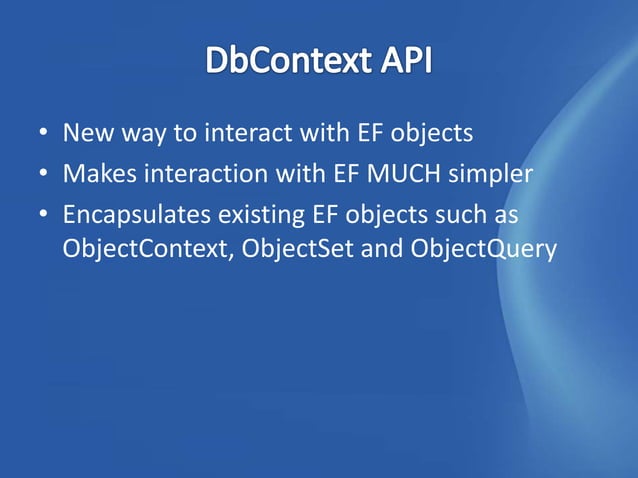 DbContext API

• New way to interact with EF objects
• Makes interaction with EF MUCH simpler
• Encapsulates existing EF objects such as ObjectContext, ObjectSet and ObjectQuery